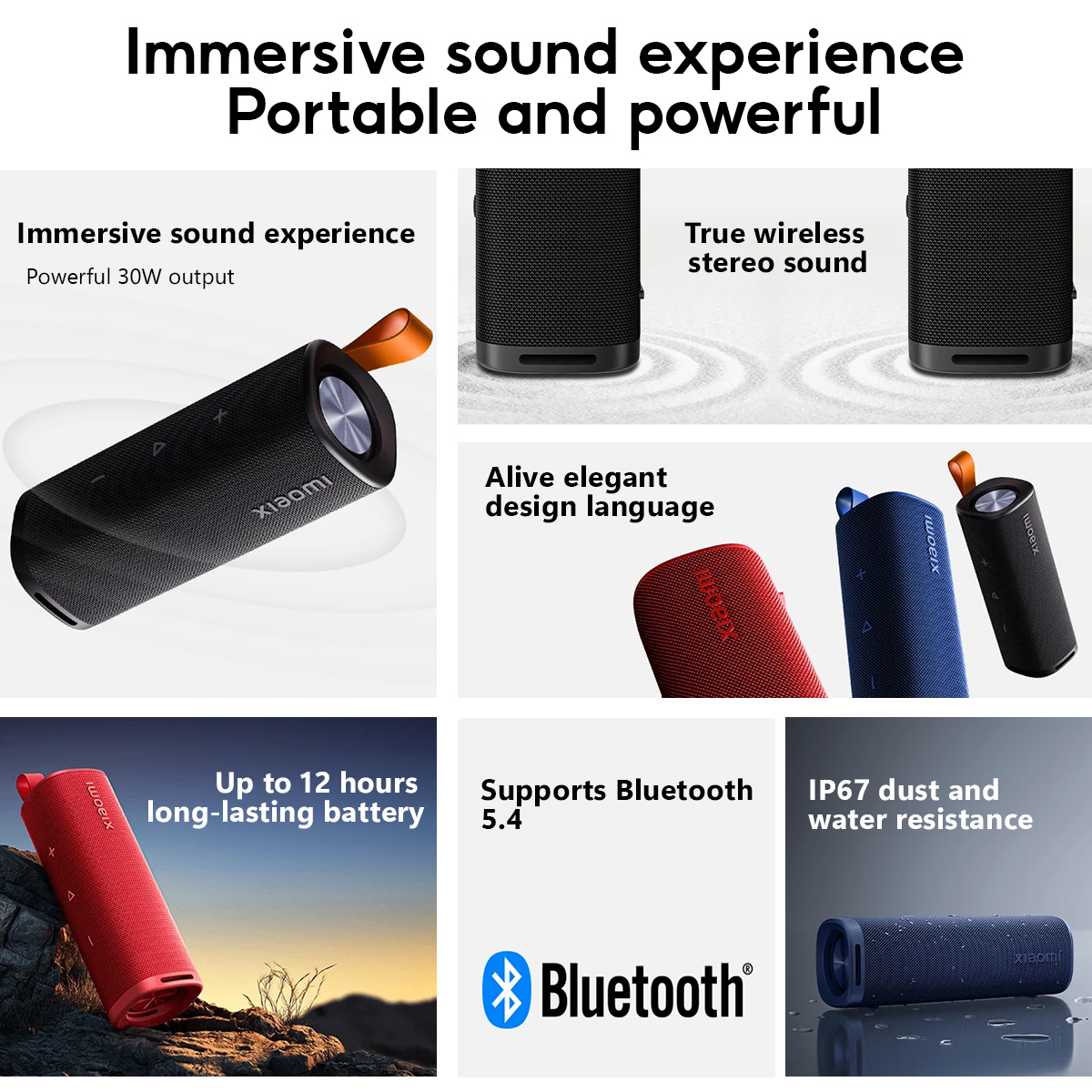 Immersive sound experience
Portable and powerful

Immersive sound experience
Powerful 30W output

xiaomi

True wireless stereo sound

Alive elegant design language

xiaomi

xiaomi

xiaomi

Up to 12 hours long-lasting battery

xiaomi

Supports Bluetooth 5.4

Bluetooth®

IP67 dust and water resistance

xiaomi